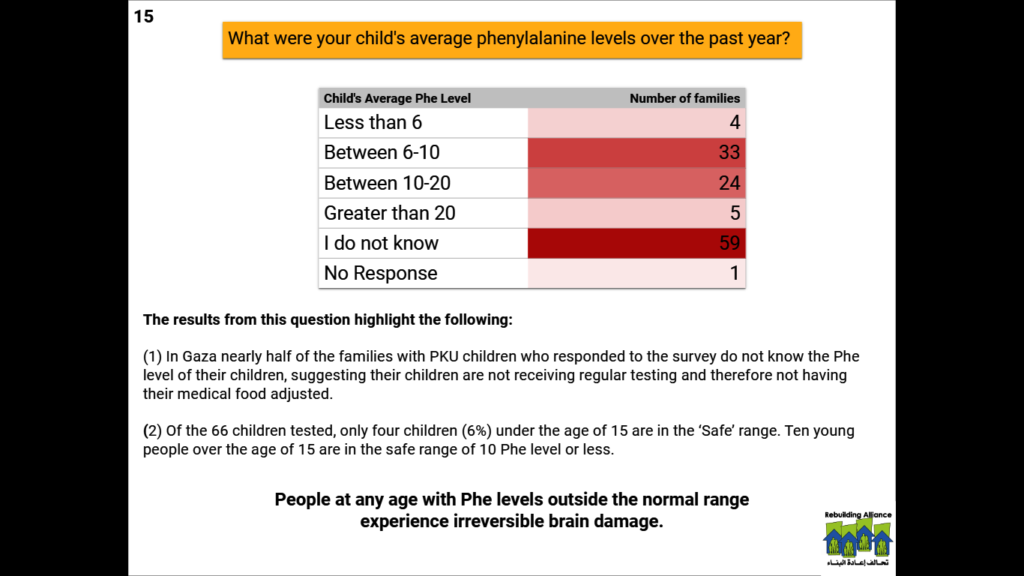 15

What were your child's average phenylalanine levels over the past year?

| Child's Average Phe Level | Number of families |
|---|---|
| Less than 6 | 4 |
| Between 6-10 | 33 |
| Between 10-20 | 24 |
| Greater than 20 | 5 |
| I do not know | 59 |
| No Response | 1 |

The results from this question highlight the following:

(1) In Gaza nearly half of the families with PKU children who responded to the survey do not know the Phe level of their children, suggesting their children are not receiving regular testing and therefore not having their medical food adjusted.

(2) Of the 66 children tested, only four children (6%) under the age of 15 are in the 'Safe' range. Ten young people over the age of 15 are in the safe range of 10 Phe level or less.

People at any age with Phe levels outside the normal range experience irreversible brain damage.

Rebuilding Alliance
تحالف إعادة البناء